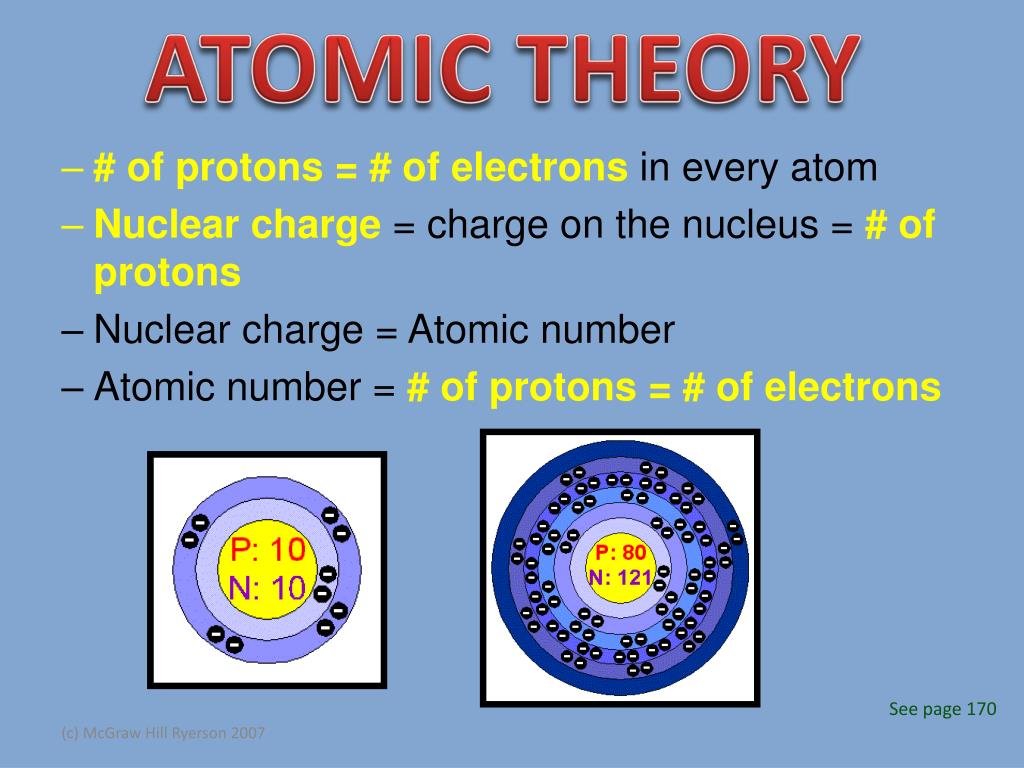 ATOMIC THEORY

– # of protons = # of electrons in every atom

– Nuclear charge = charge on the nucleus = # of protons

– Nuclear charge = Atomic number

– Atomic number = # of protons = # of electrons

P: 10
N: 10

P: 80
N: 121

See page 170

(c) McGraw Hill Ryerson 2007